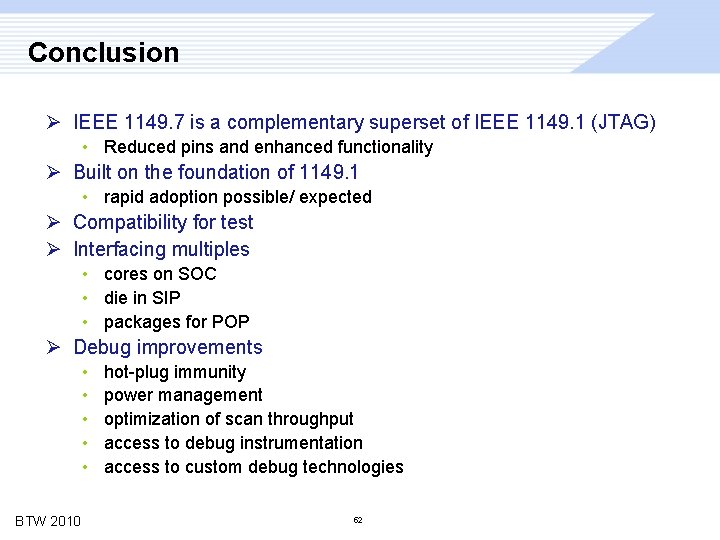 Conclusion

➢ IEEE 1149.7 is a complementary superset of IEEE 1149.1 (JTAG)
• Reduced pins and enhanced functionality
➢ Built on the foundation of 1149.1
• rapid adoption possible/ expected
➢ Compatibility for test
➢ Interfacing multiples
• cores on SOC
• die in SIP
• packages for POP
➢ Debug improvements
• hot-plug immunity
• power management
• optimization of scan throughput
• access to debug instrumentation
• access to custom debug technologies

BTW 2010

62